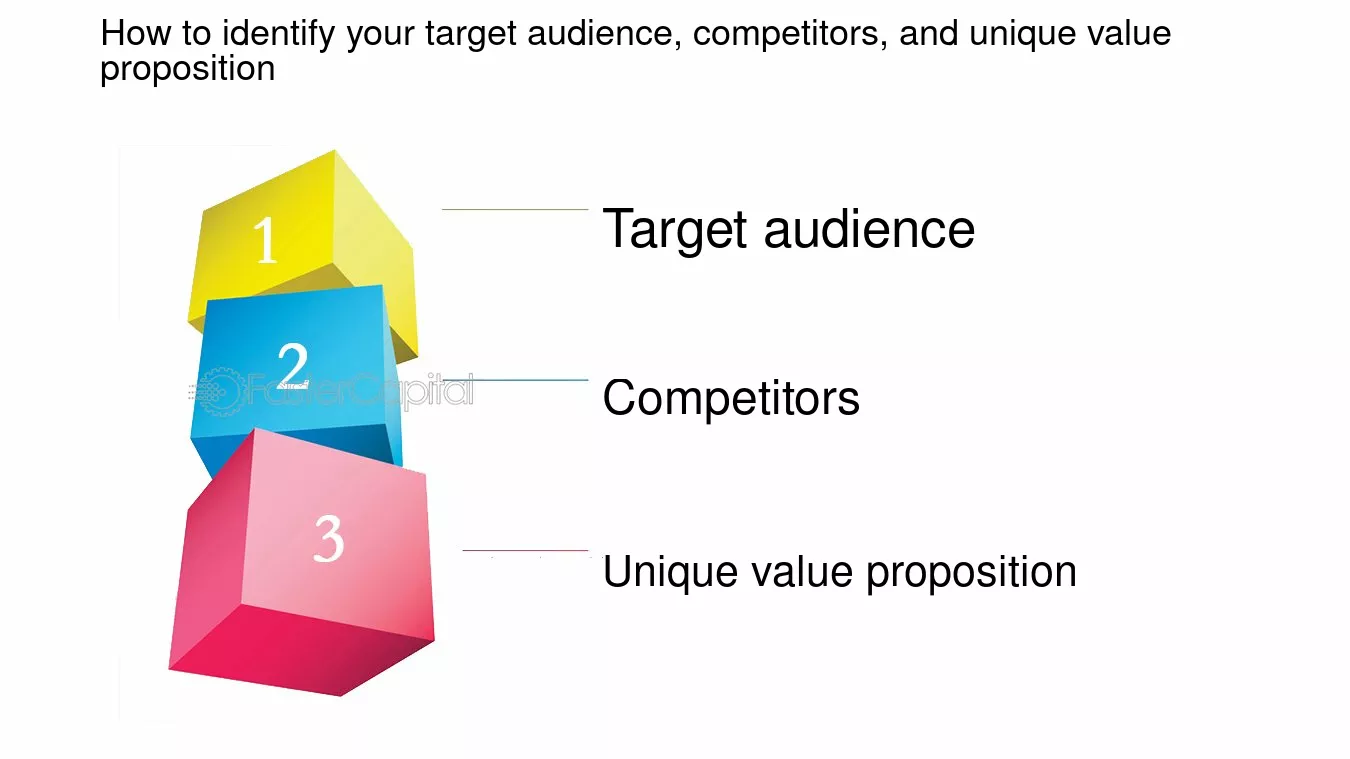 How to identify your target audience, competitors, and unique value proposition

1

Target audience

2

FasterCapital

Competitors

3

Unique value proposition